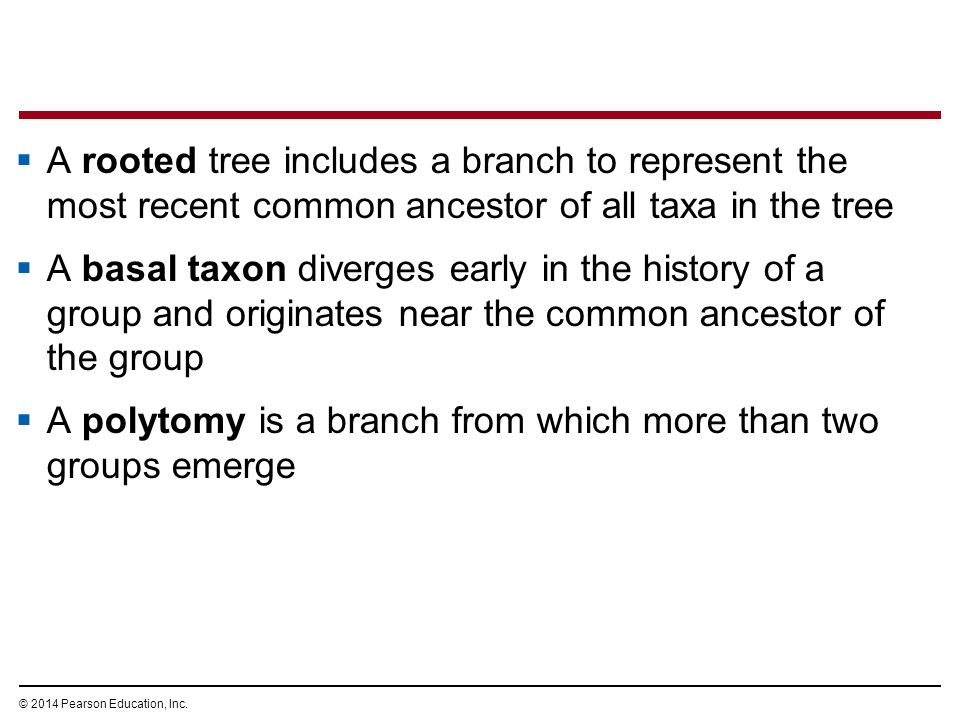 ▪ A rooted tree includes a branch to represent the most recent common ancestor of all taxa in the tree

▪ A basal taxon diverges early in the history of a group and originates near the common ancestor of the group

▪ A polytomy is a branch from which more than two groups emerge

© 2014 Pearson Education, Inc.